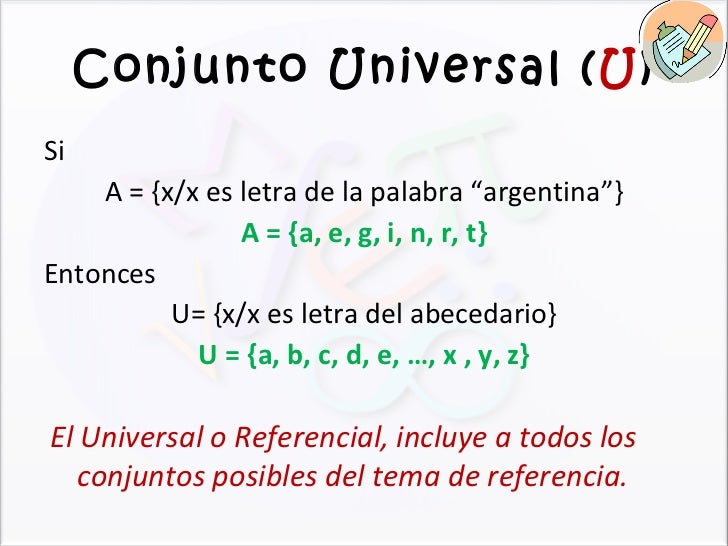 Conjunto Universal (U)

Si

A = {x/x es letra de la palabra “argentina”}

A = {a, e, g, i, n, r, t}

Entonces

U= {x/x es letra del abecedario}

U = {a, b, c, d, e, …, x , y, z}

El Universal o Referencial, incluye a todos los conjuntos posibles del tema de referencia.